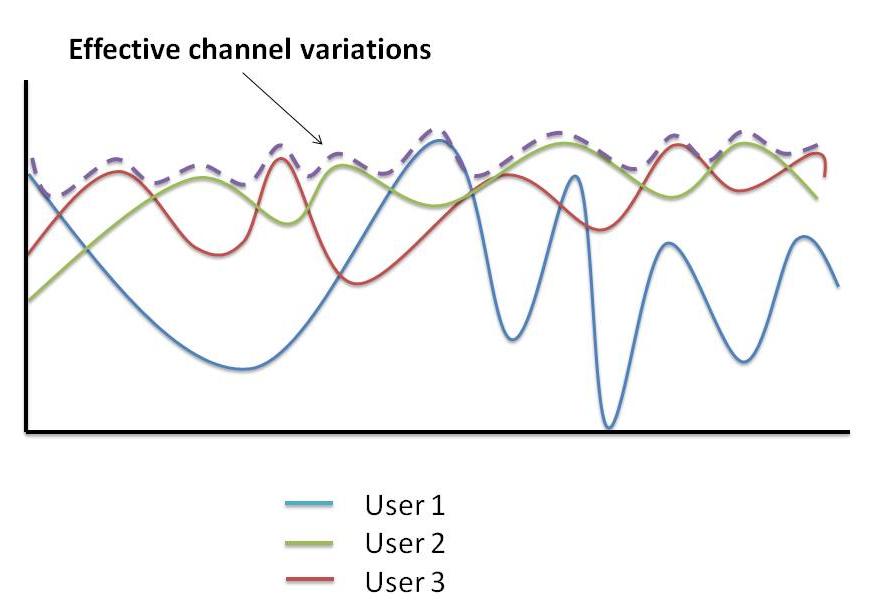 Effective channel variations

User 1
User 2
User 3